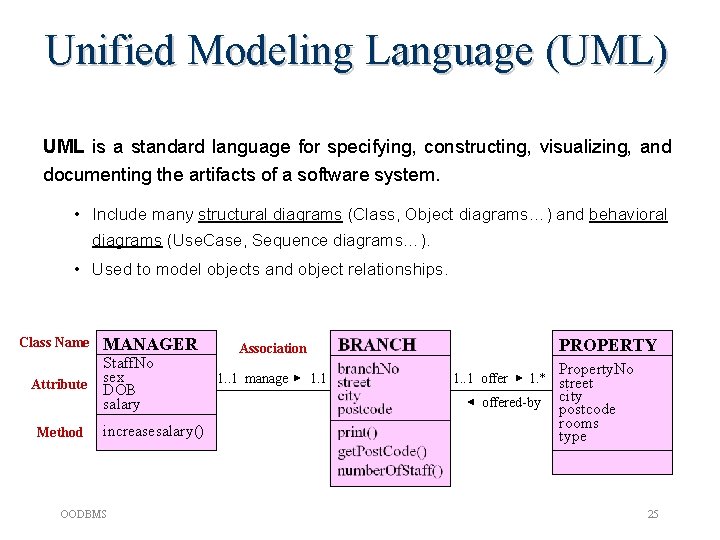 Unified Modeling Language (UML)

UML is a standard language for specifying, constructing, visualizing, and documenting the artifacts of a software system.

• Include many structural diagrams (Class, Object diagrams…) and behavioral diagrams (UseCase, Sequence diagrams…).

• Used to model objects and object relationships.

Class Name
Attribute
Method

MANAGER
StaffNo
sex
DOB
salary
increasesalary()

Association
1..1 manage ► 1.1

BRANCH
branchNo
street
city
postcode
print()
getPostCode()
numberOfStaff()

1..1 offer ► 1.*
◄ offered-by

PROPERTY
PropertyNo
street
city
postcode
rooms
type

OODBMS

25